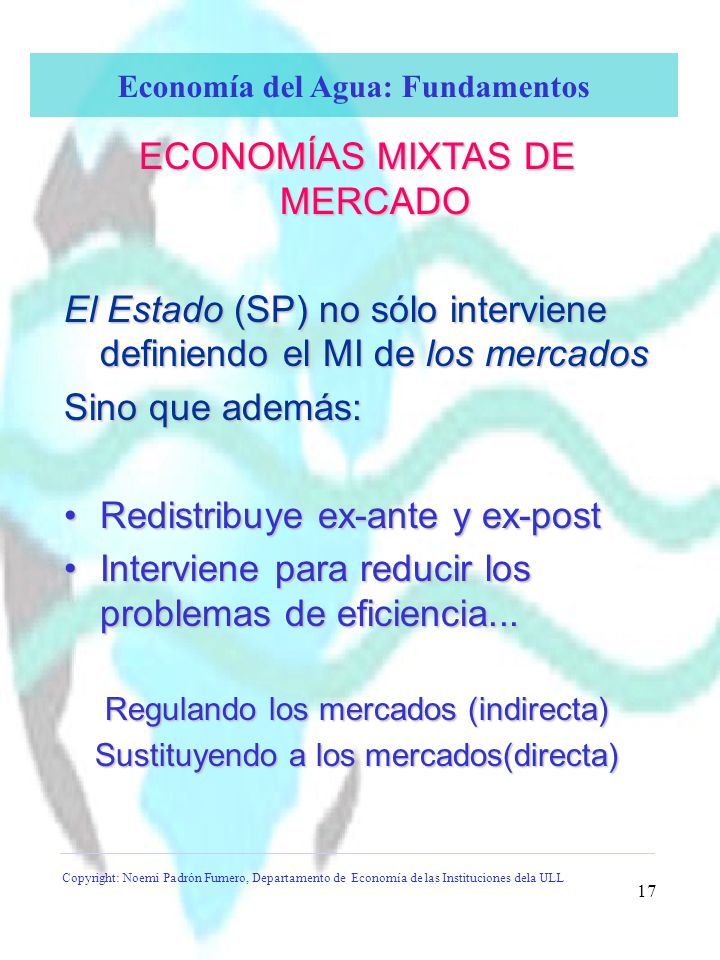 Economía del Agua: Fundamentos

ECONOMÍAS MIXTAS DE MERCADO

El Estado (SP) no sólo interviene definiendo el MI de los mercados

Sino que además:

• Redistribuye ex-ante y ex-post
• Interviene para reducir los problemas de eficiencia...

Regulando los mercados (indirecta)
Sustituyendo a los mercados(directa)

Copyright: Noemi Padrón Fumero, Departamento de Economía de las Instituciones dela ULL

17